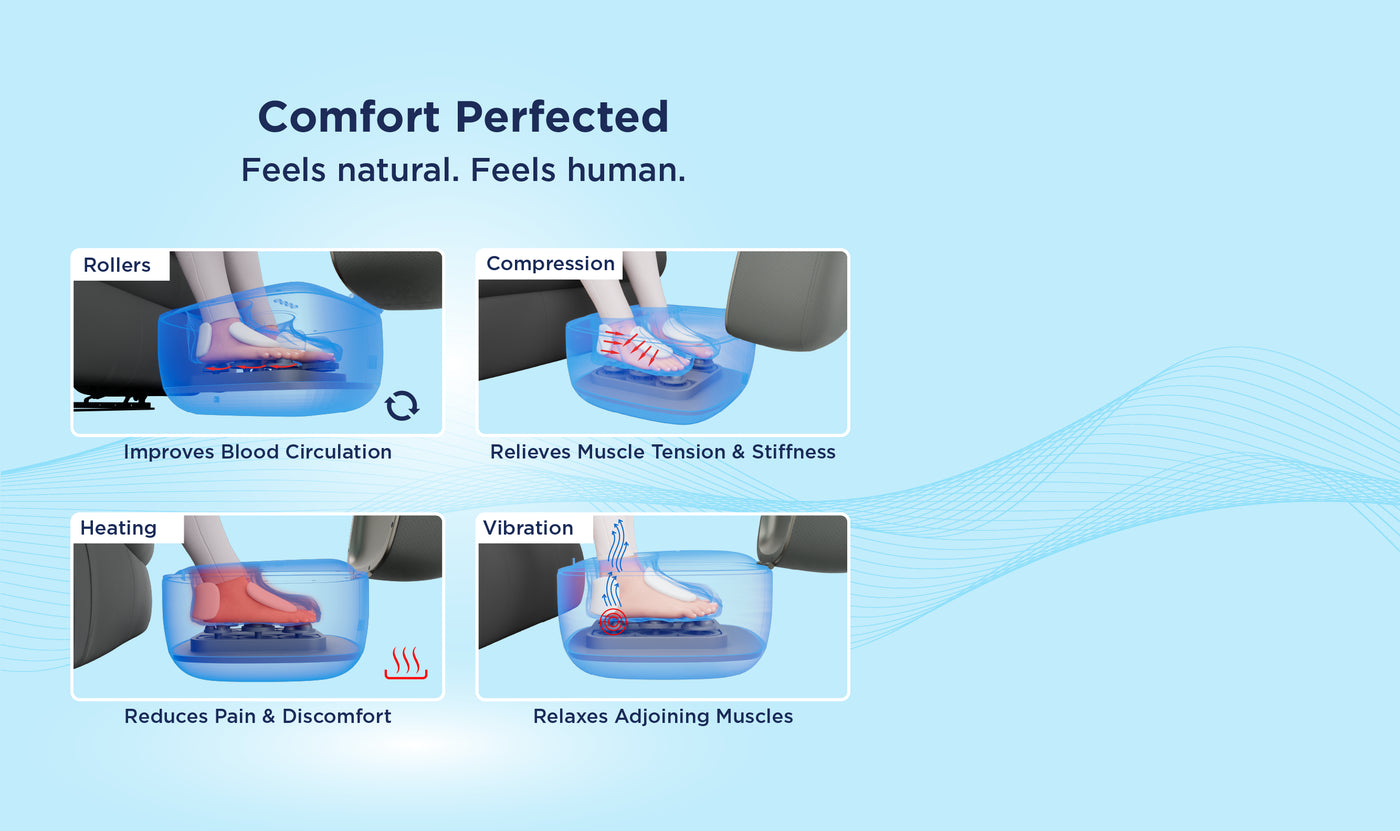 Comfort Perfected
Feels natural. Feels human.

Rollers

Improves Blood Circulation

Compression

Relieves Muscle Tension & Stiffness

Heating

Reduces Pain & Discomfort

Vibration

Relaxes Adjoining Muscles